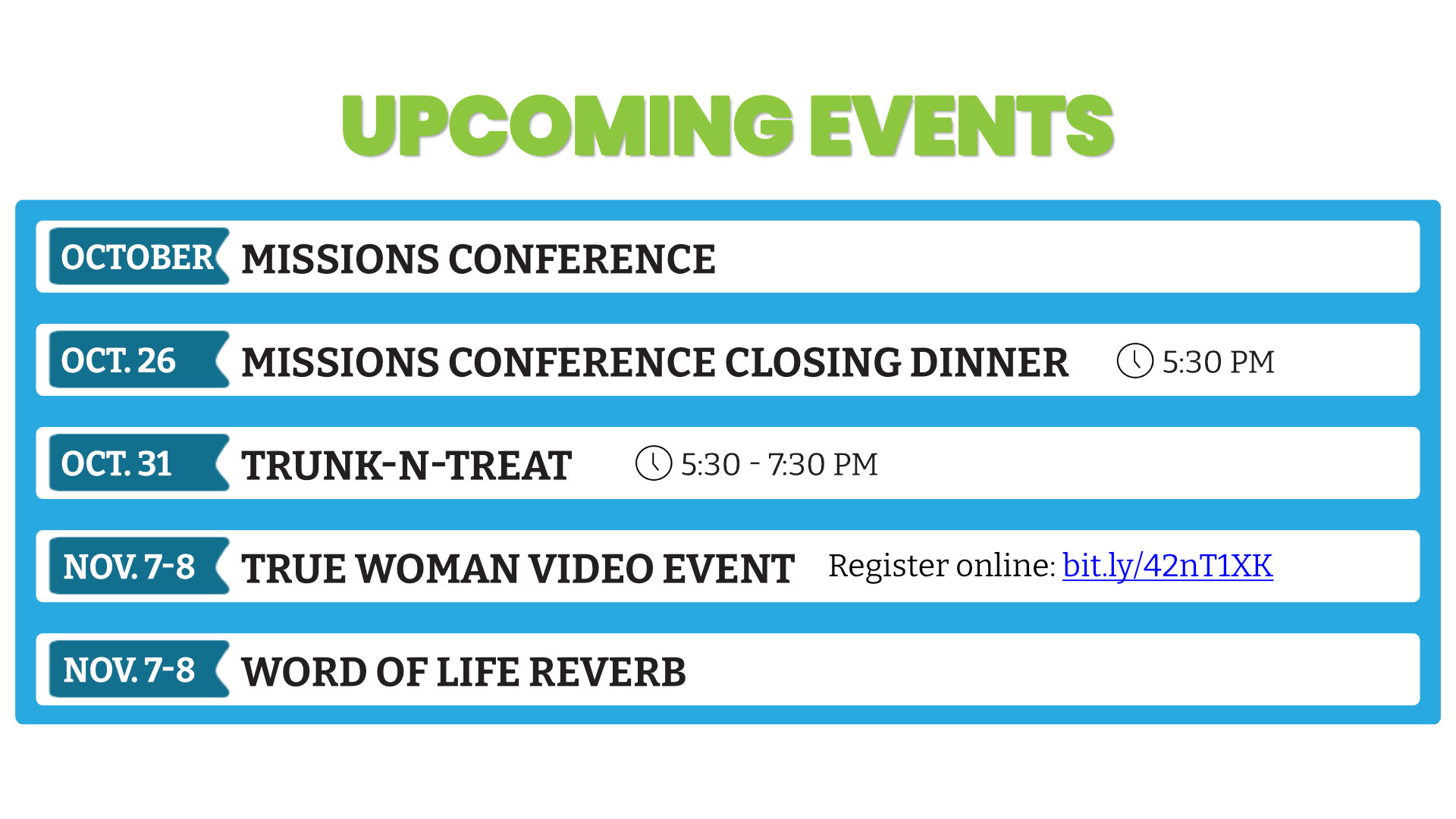 UPCOMING EVENTS

OCTOBER MISSIONS CONFERENCE

OCT. 26 MISSIONS CONFERENCE CLOSING DINNER 5:30 PM

OCT. 31 TRUNK-N-TREAT 5:30 - 7:30 PM

NOV. 7-8 TRUE WOMAN VIDEO EVENT Register online: bit.ly/42nT1XK

NOV. 7-8 WORD OF LIFE REVERB